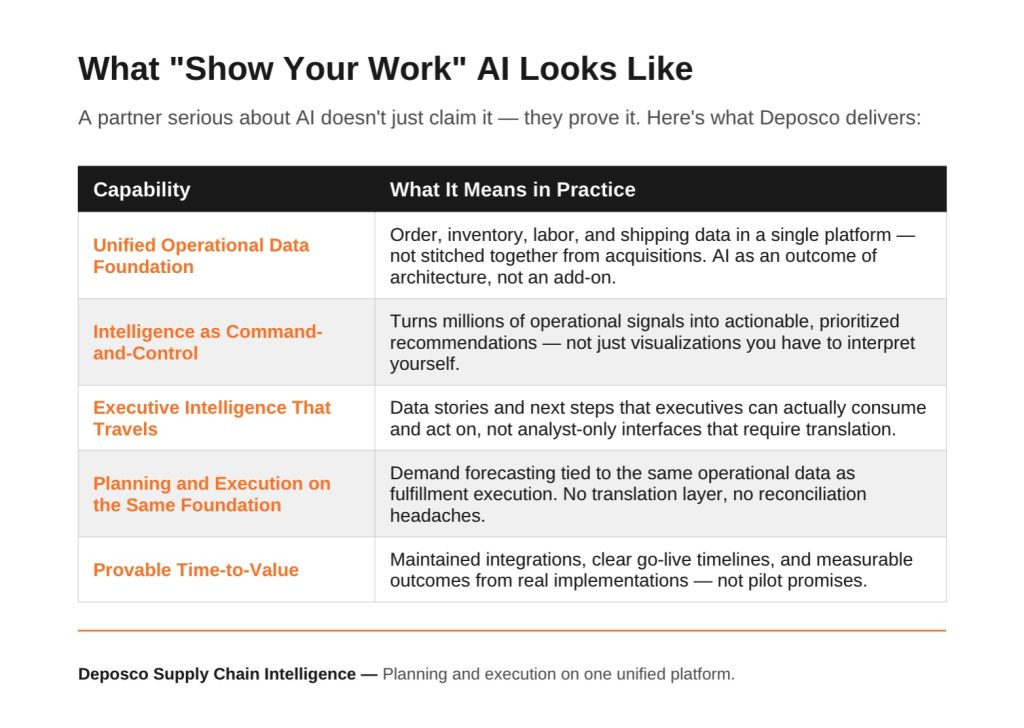 What "Show Your Work" AI Looks Like

A partner serious about AI doesn't just claim it — they prove it. Here's what Deposco delivers:

| Capability | What It Means in Practice |
|---|---|
| Unified Operational Data Foundation | Order, inventory, labor, and shipping data in a single platform — not stitched together from acquisitions. AI as an outcome of architecture, not an add-on. |
| Intelligence as Command-and-Control | Turns millions of operational signals into actionable, prioritized recommendations — not just visualizations you have to interpret yourself. |
| Executive Intelligence That Travels | Data stories and next steps that executives can actually consume and act on, not analyst-only interfaces that require translation. |
| Planning and Execution on the Same Foundation | Demand forecasting tied to the same operational data as fulfillment execution. No translation layer, no reconciliation headaches. |
| Provable Time-to-Value | Maintained integrations, clear go-live timelines, and measurable outcomes from real implementations — not pilot promises. |

Deposco Supply Chain Intelligence — Planning and execution on one unified platform.